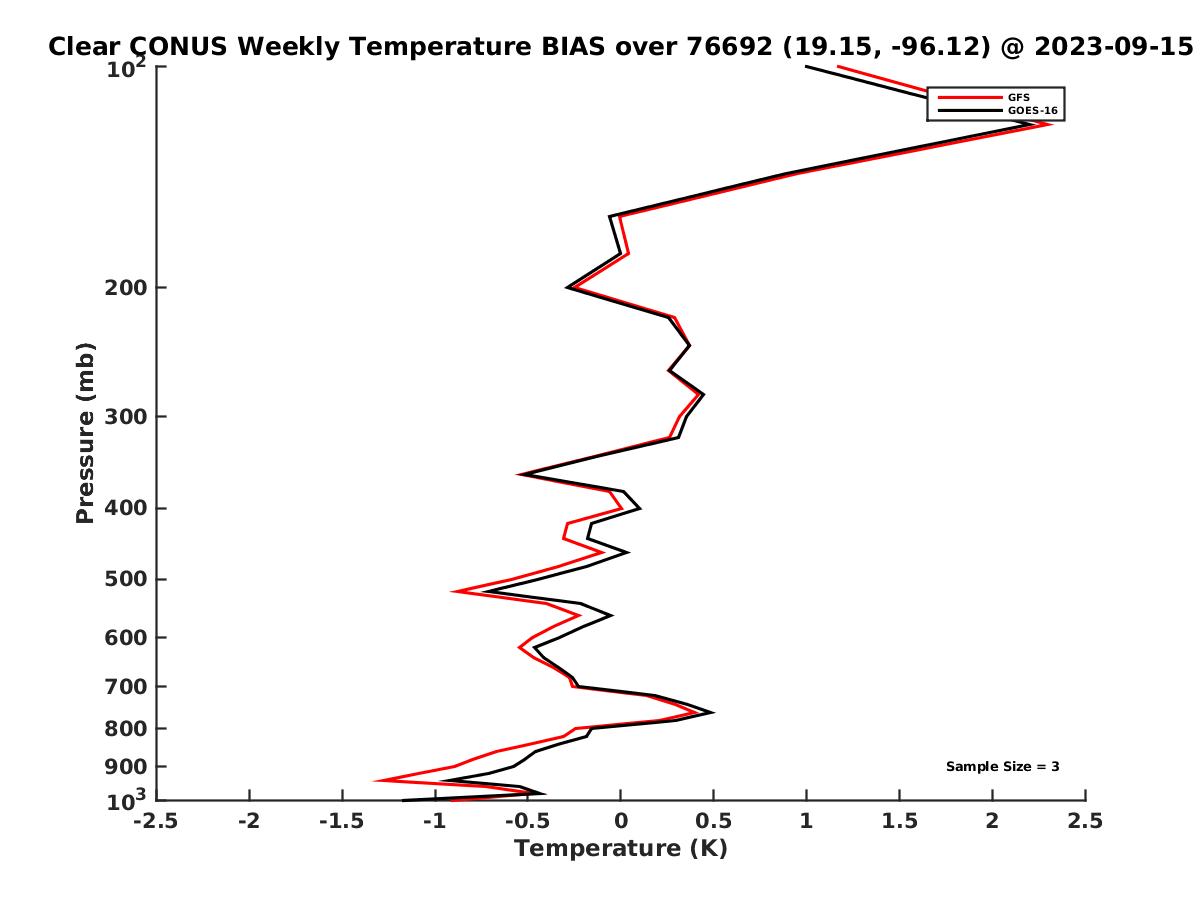 Clear CONUS Weekly Temperature BIAS over 76692 (19.15, -96.12) @ 2023-09-15

GFS
GOES-16

Pressure (mb)

$10^2$
200
300
400
500
600
700
800
900
$10^3$

Sample Size = 3

-2.5 -2 -1.5 -1 -0.5 0 0.5 1 1.5 2 2.5
Temperature (K)